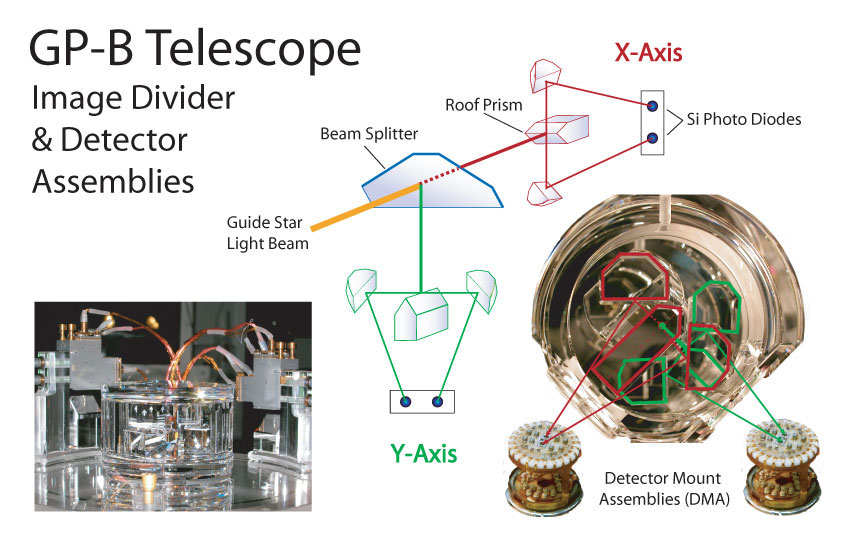 GP-B Telescope
Image Divider & Detector Assemblies

X-Axis

Roof Prism

Si Photo Diodes

Beam Splitter

Guide Star Light Beam

Y-Axis

Detector Mount Assemblies (DMA)